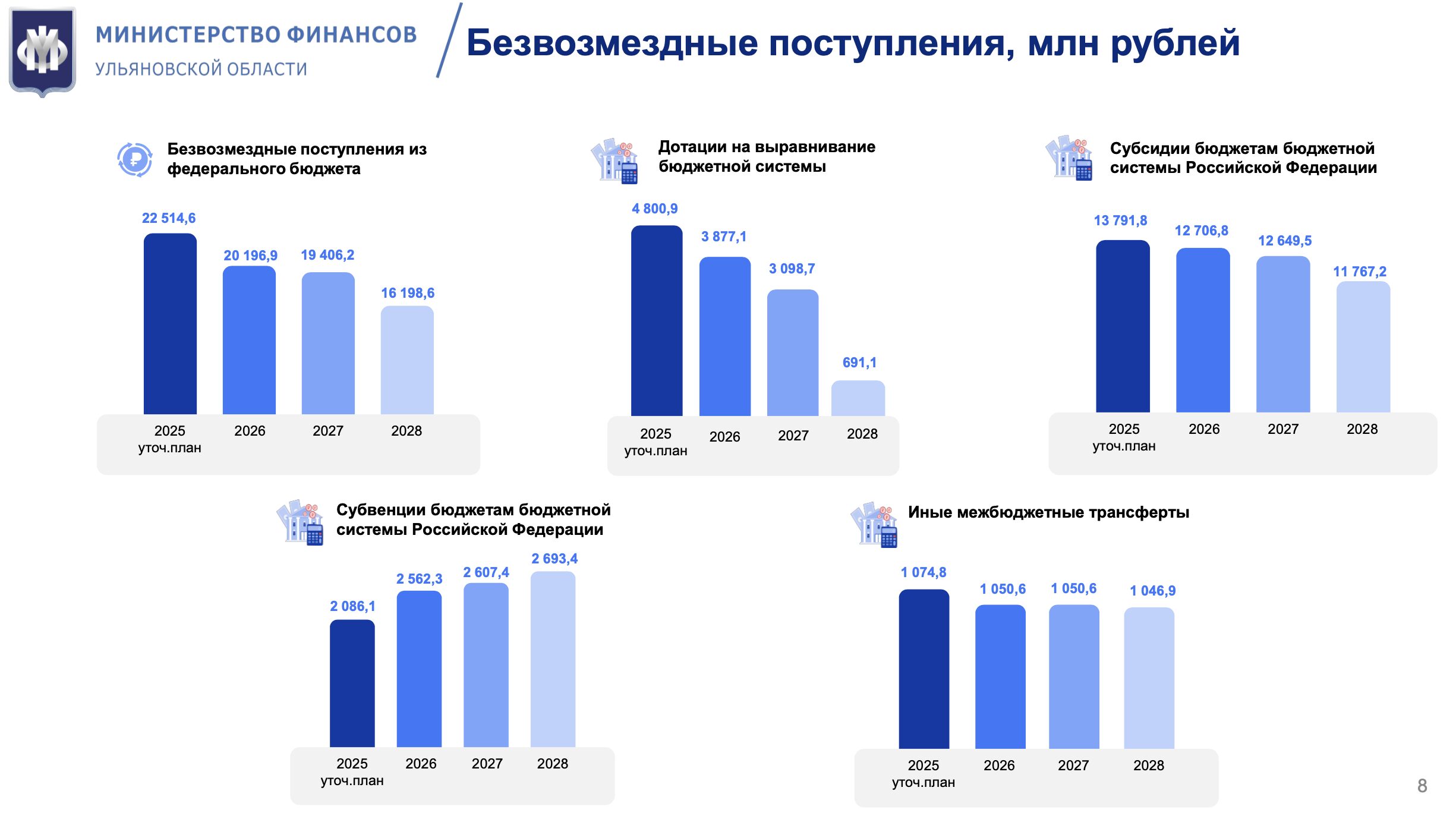 МИНИСТЕРСТВО ФИНАНСОВ
УЛЬЯНОВСКОЙ ОБЛАСТИ

Безвозмездные поступления, млн рублей

Безвозмездные поступления из федерального бюджета

22 514,6
20 196,9
19 406,2
16 198,6

2025 уточ.план
2026
2027
2028

Дотации на выравнивание бюджетной системы

4 800,9
3 877,1
3 098,7
691,1

2025 уточ.план
2026
2027
2028

Субсидии бюджетам бюджетной системы Российской Федерации

13 791,8
12 706,8
12 649,5
11 767,2

2025 уточ.план
2026
2027
2028

Субвенции бюджетам бюджетной системы Российской Федерации

2 086,1
2 562,3
2 607,4
2 693,4

2025 уточ.план
2026
2027
2028

Иные межбюджетные трансферты

1 074,8
1 050,6
1 050,6
1 046,9

2025 уточ.план
2026
2027
2028

8